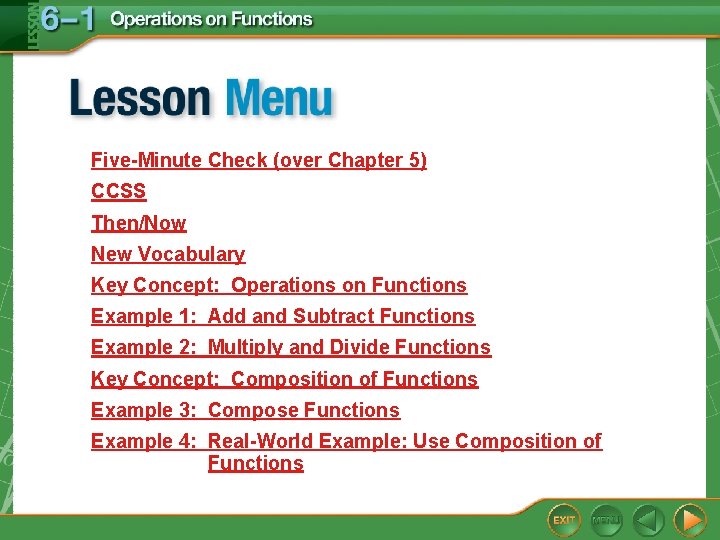 LESSON 6–1 Operations on Functions

Lesson Menu

Five-Minute Check (over Chapter 5)
CCSS
Then/Now
New Vocabulary
Key Concept: Operations on Functions
Example 1: Add and Subtract Functions
Example 2: Multiply and Divide Functions
Key Concept: Composition of Functions
Example 3: Compose Functions
Example 4: Real-World Example: Use Composition of Functions

EXIT MENU